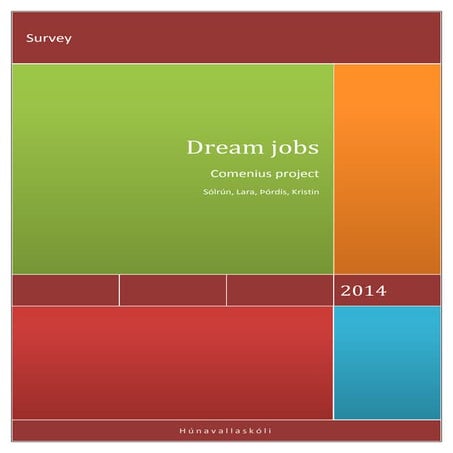 Survey

Dream jobs

Comenius project

Sólrún, Lara, Þórdís, Kristín

2014

Húnavallaskóli